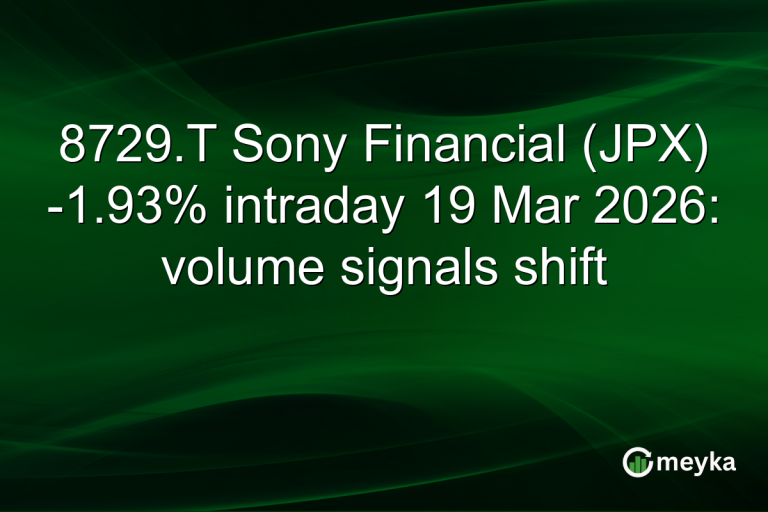 8729.T Sony Financial (JPX) -1.93% intraday 19 Mar 2026: volume signals shift

meyka